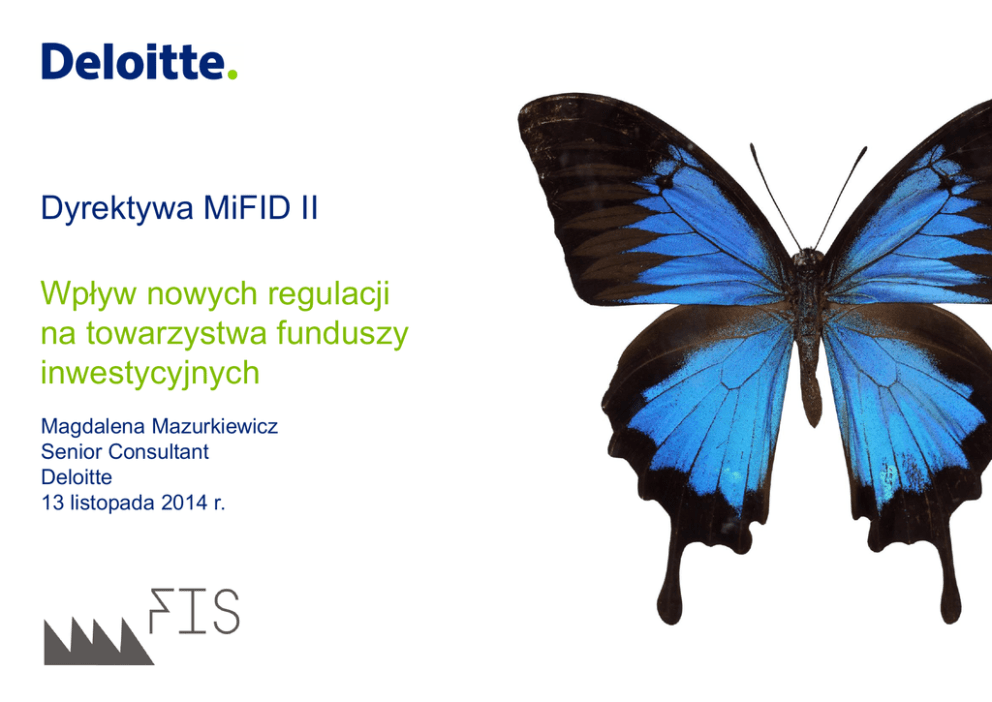 Deloitte.

Dyrektywa MiFID II

Wpływ nowych regulacji na towarzystwa funduszy inwestycyjnych

Magdalena Mazurkiewicz
Senior Consultant
Deloitte
13 listopada 2014 r.

FIS